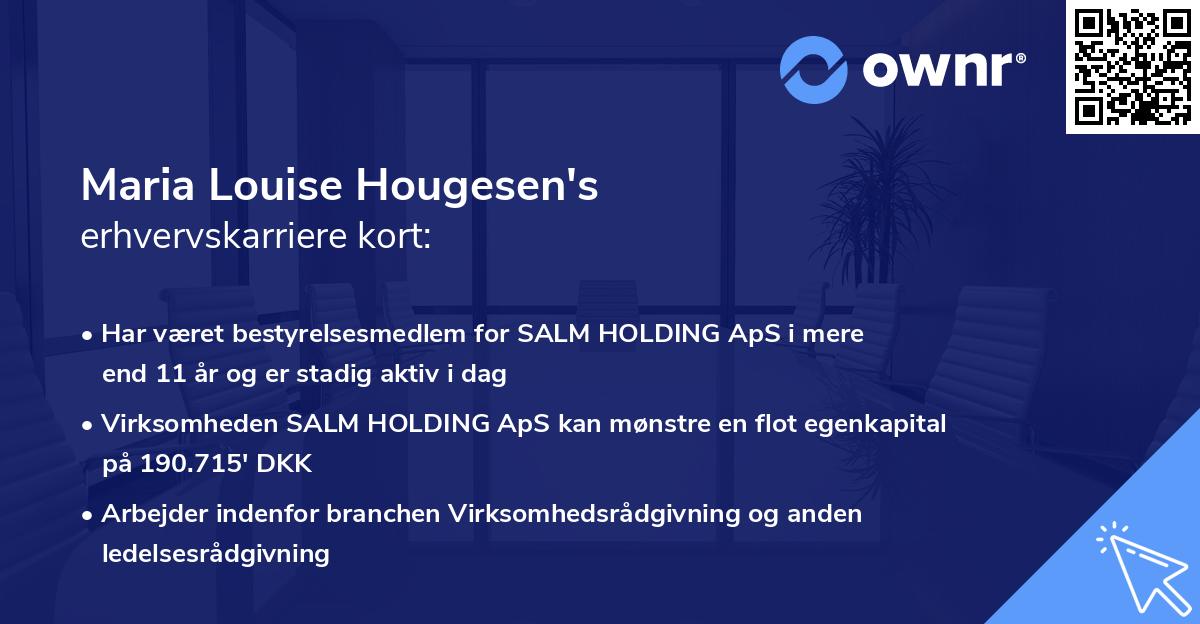 ownr®

Maria Louise Hougesen's
erhvervskarriere kort:

• Har været bestyrelsesmedlem for SALM HOLDING ApS i mere end 11 år og er stadig aktiv i dag

• Virksomheden SALM HOLDING ApS kan mønstre en flot egenkapital på 190.715' DKK

• Arbejder indenfor branchen Virksomhedsrådgivning og anden ledelsesrådgivning